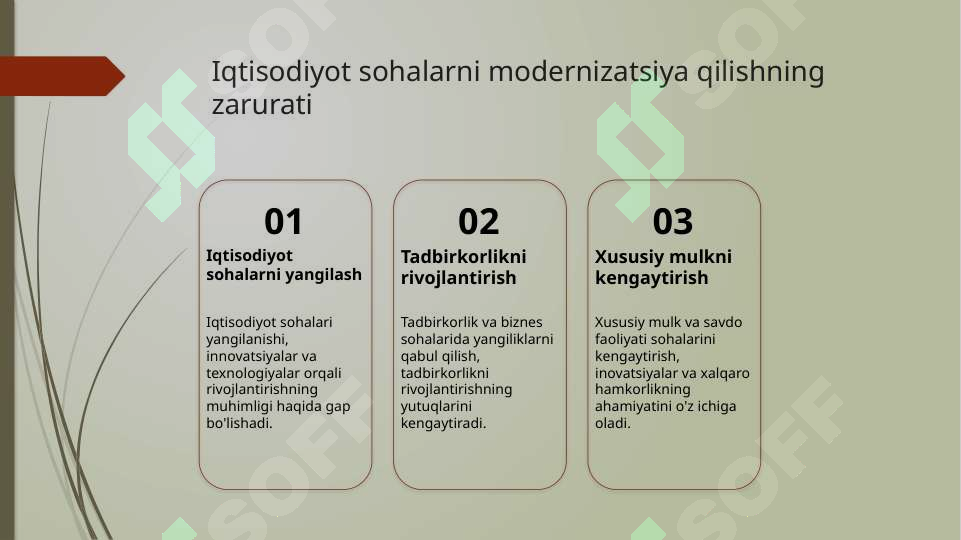 Iqtisodiyot sohalarni modernizatsiya qilishning zarurati

01
Iqtisodiyot sohalarni yangilash

Iqtisodiyot sohalari yangilanishi, innovatsiyalar va texnologiyalar orqali rivojlantirishning muhimligi haqida gap bo'lishadi.

02
Tadbirkorlikni rivojlantirish

Tadbirkorlik va biznes sohalarida yangiliklarni qabul qilish, tadbirkorlikni rivojlantirishning yutuqlarini kengaytiradi.

03
Xususiy mulkni kengaytirish

Xususiy mulk va savdo faoliyati sohalarini kengaytirish, inovatsiyalar va xalqaro hamkorlikning ahamiyatini o'z ichiga oladi.

SOFF SOFF SOFF SOFF